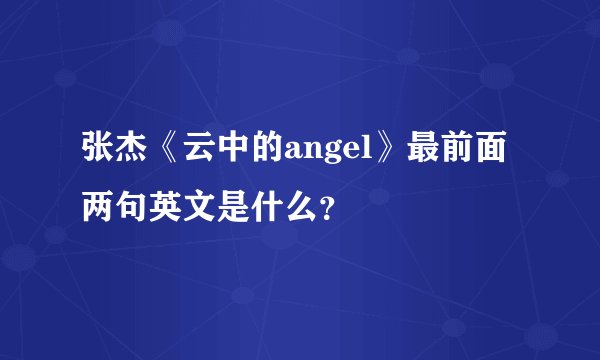 张杰《云中的angel》最前面两句英文是什么?